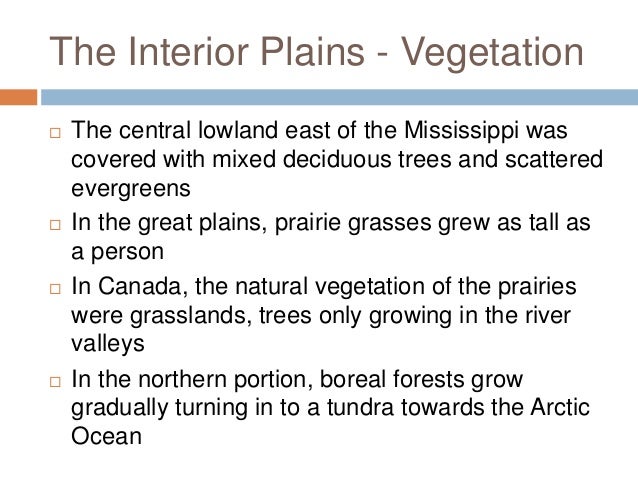 The Interior Plains - Vegetation

□ The central lowland east of the Mississippi was covered with mixed deciduous trees and scattered evergreens

□ In the great plains, prairie grasses grew as tall as a person

□ In Canada, the natural vegetation of the prairies were grasslands, trees only growing in the river valleys

□ In the northern portion, boreal forests grow gradually turning in to a tundra towards the Arctic Ocean